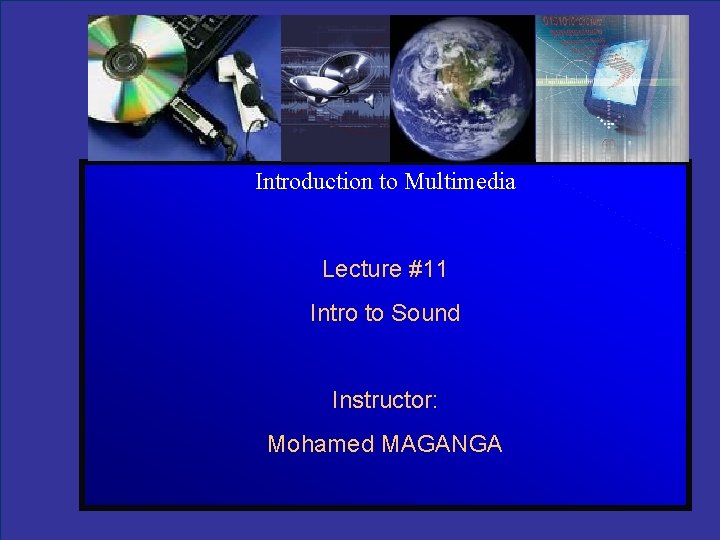 Introduction to Multimedia

Lecture #11

Intro to Sound

Instructor:

Mohamed MAGANGA